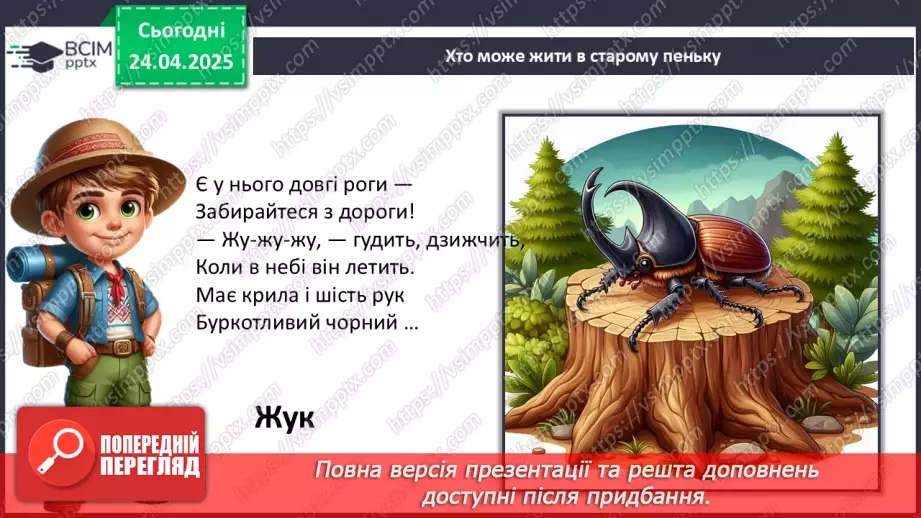 ВСІМ pptx

Сьогодні
24.04.2025

Хто може жити в старому пеньку

Є у нього довгі роги —
Забирайтеся з дороги!
— Жу-жу-жу, — гудить, дзижчить,
Коли в небі він летить.
Має крила і шість рук
Буркотливий чорний ...

Жук

ПОПЕРЕДНІЙ ПЕРЕГЛЯД

Повна версія презентації та решта доповнень доступні після придбання.

https://vsimpptx.com